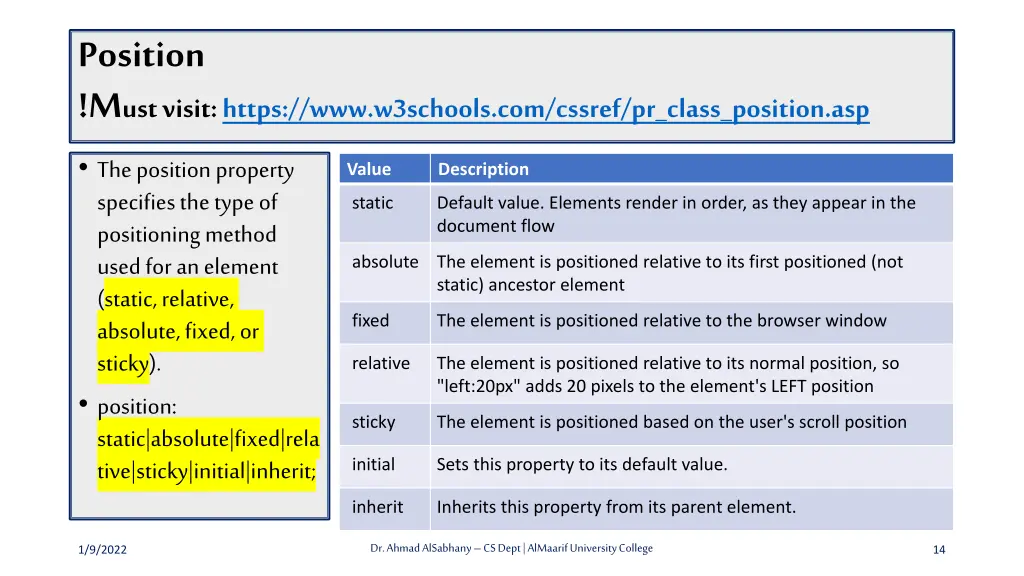 Position

!Must visit: https://www.w3schools.com/cssref/pr_class_position.asp

• The position property specifies the type of positioning method used for an element (static, relative, absolute, fixed, or sticky).

• position: static|absolute|fixed|relative|sticky|initial|inherit;

| Value | Description |
|---|---|
| static | Default value. Elements render in order, as they appear in the document flow |
| absolute | The element is positioned relative to its first positioned (not static) ancestor element |
| fixed | The element is positioned relative to the browser window |
| relative | The element is positioned relative to its normal position, so "left:20px" adds 20 pixels to the element's LEFT position |
| sticky | The element is positioned based on the user's scroll position |
| initial | Sets this property to its default value. |
| inherit | Inherits this property from its parent element. |

1/9/2022

Dr. Ahmad AlSabhany – CS Dept | AlMaarif University College

14